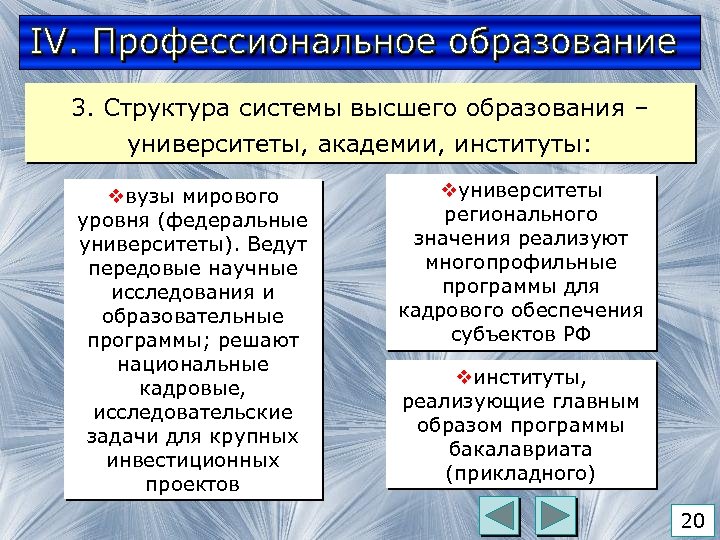 IV. Профессиональное образование

3. Структура системы высшего образования – университеты, академии, институты:

❖вузы мирового уровня (федеральные университеты). Ведут передовые научные исследования и образовательные программы; решают национальные кадровые, исследовательские задачи для крупных инвестиционных проектов

❖университеты регионального значения реализуют многопрофильные программы для кадрового обеспечения субъектов РФ

❖институты, реализующие главным образом программы бакалавриата (прикладного)

20